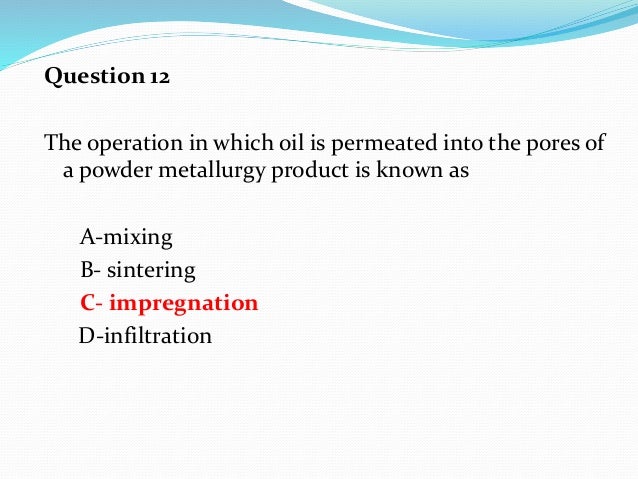 Question 12

The operation in which oil is permeated into the pores of a powder metallurgy product is known as

A-mixing
B- sintering
C- impregnation
D-infiltration